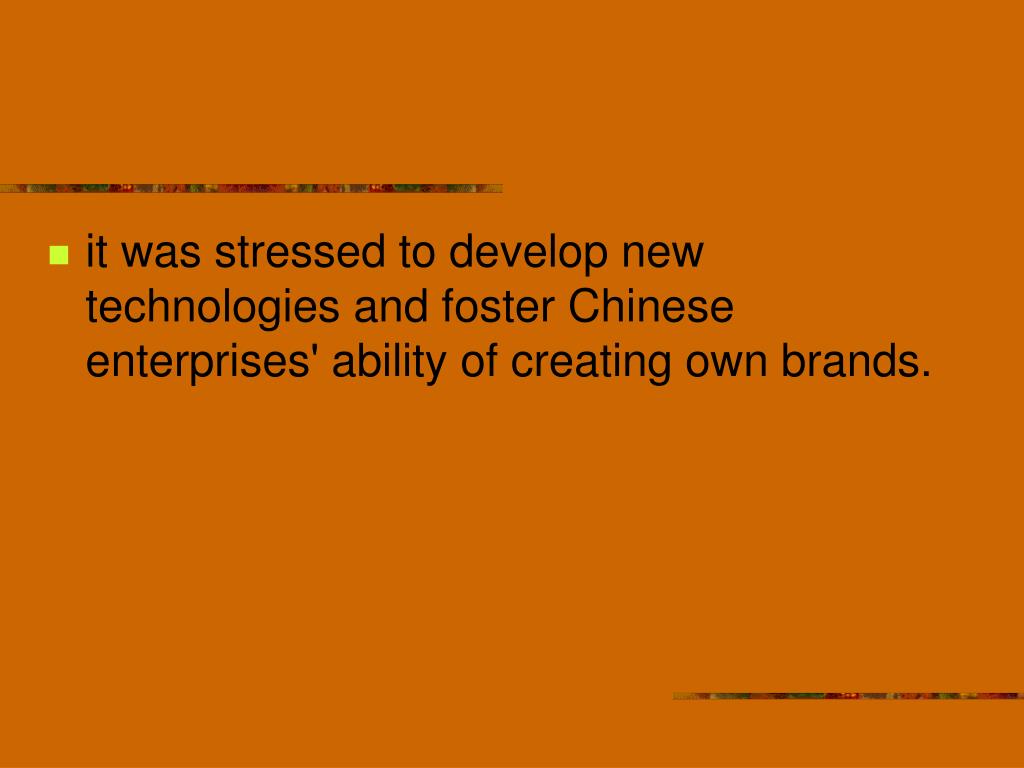 it was stressed to develop new technologies and foster Chinese enterprises' ability of creating own brands.